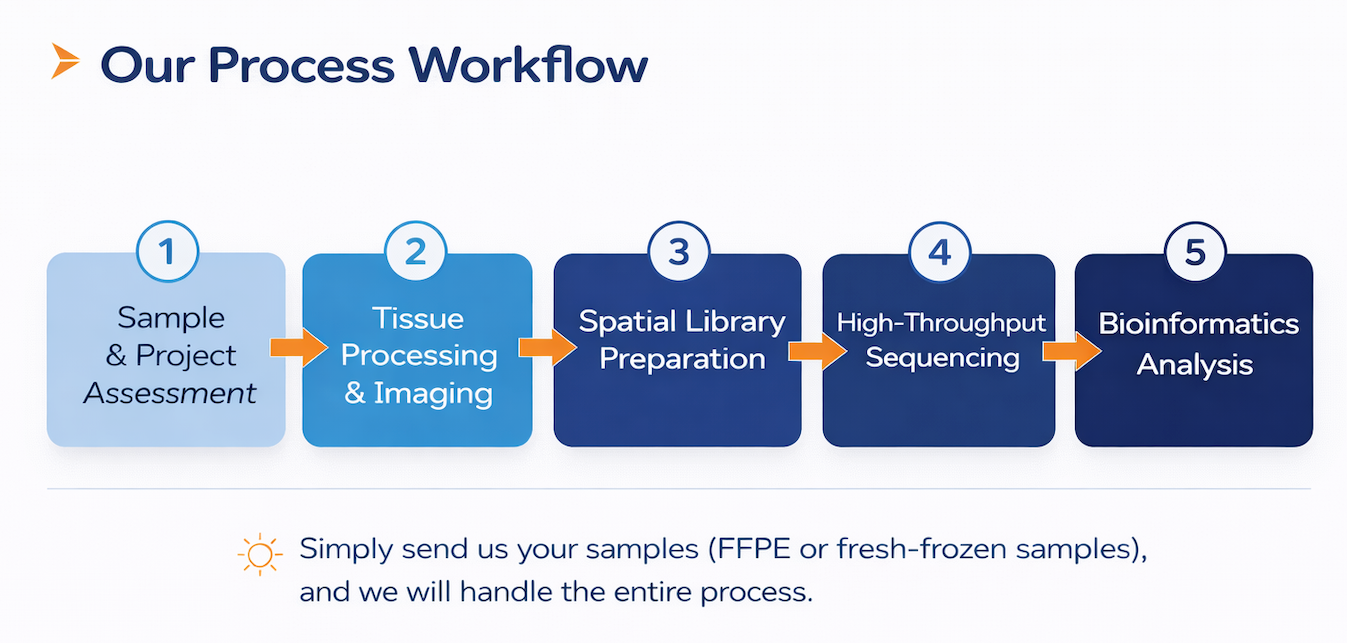 Our Process Workflow

1
Sample & Project Assessment

2
Tissue Processing & Imaging

3
Spatial Library Preparation

4
High-Throughput Sequencing

5
Bioinformatics Analysis

Simply send us your samples (FFPE or fresh-frozen samples), and we will handle the entire process.